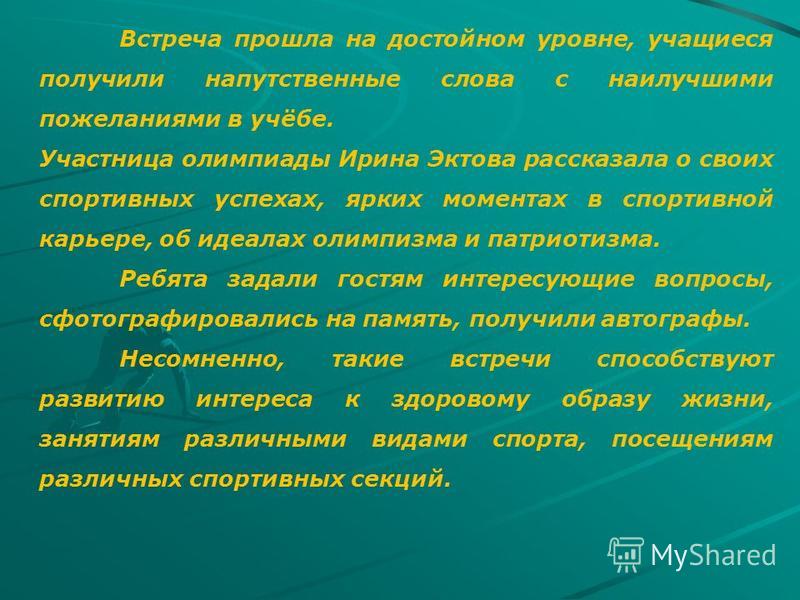 Встреча прошла на достойном уровне, учащиеся получили напутственные слова с наилучшими пожеланиями в учёбе.

Участница олимпиады Ирина Эктова рассказала о своих спортивных успехах, ярких моментах в спортивной карьере, об идеалах олимпизма и патриотизма.

Ребята задали гостям интересующие вопросы, сфотографировались на память, получили автографы.

Несомненно, такие встречи способствуют развитию интереса к здоровому образу жизни, занятиям различными видами спорта, посещениям различных спортивных секций.

MyShared